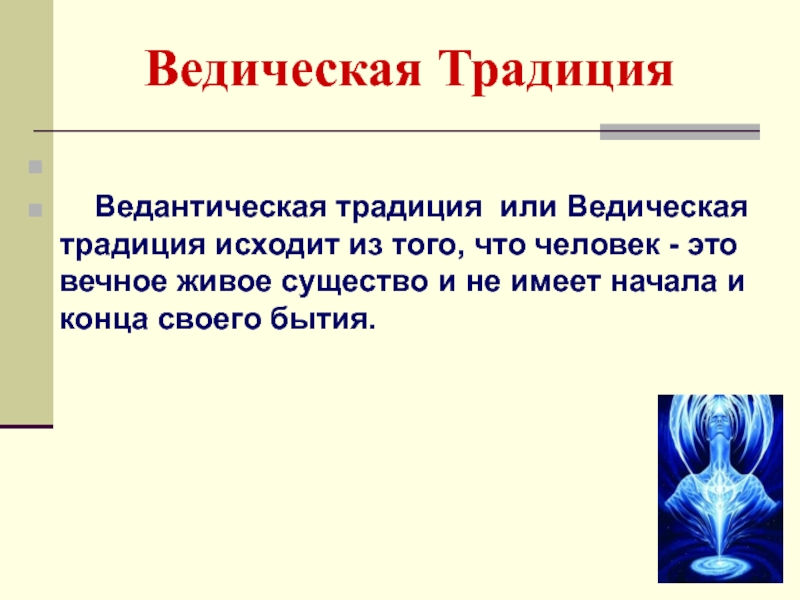 Ведическая Традиция

Ведантическая традиция или Ведическая традиция исходит из того, что человек - это вечное живое существо и не имеет начала и конца своего бытия.